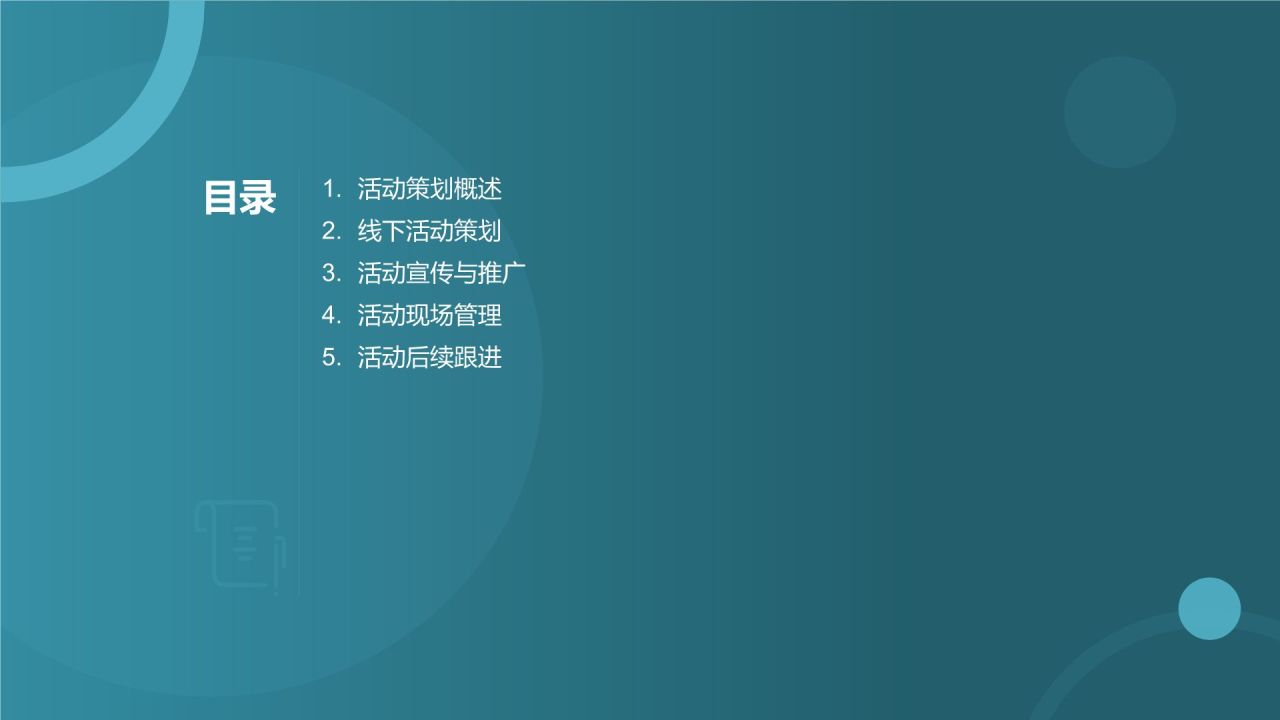 目录

1. 活动策划概述
2. 线下活动策划
3. 活动宣传与推广
4. 活动现场管理
5. 活动后续跟进